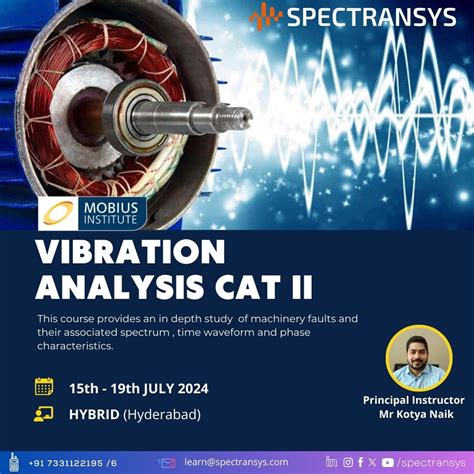 SPECTRANSYS

MOBIUS INSTITUTE

VIBRATION ANALYSIS CAT II

This course provides an in depth study of machinery faults and their associated spectrum , time waveform and phase characteristics.

15th - 19th JULY 2024

HYBRID (Hyderabad)

Principal Instructor
Mr Kotya Naik

+91 7331122195 /6

learn@spectransys.com

/spectransys